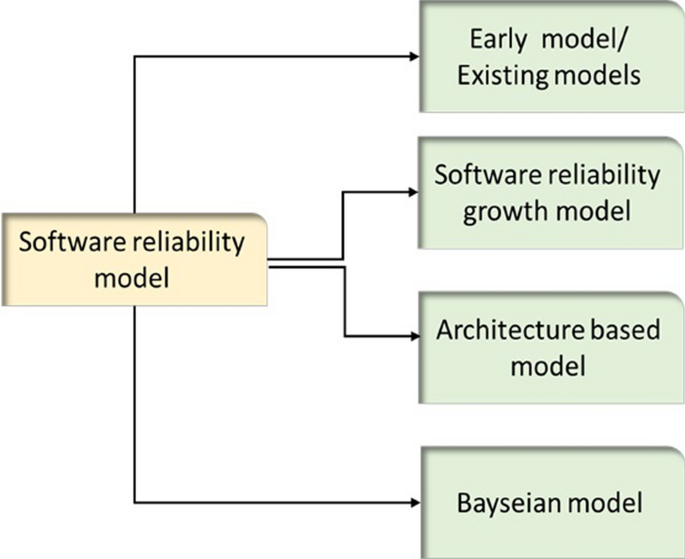 Software reliability model

Early model/ Existing models

Software reliability growth model

Architecture based model

Bayseian model